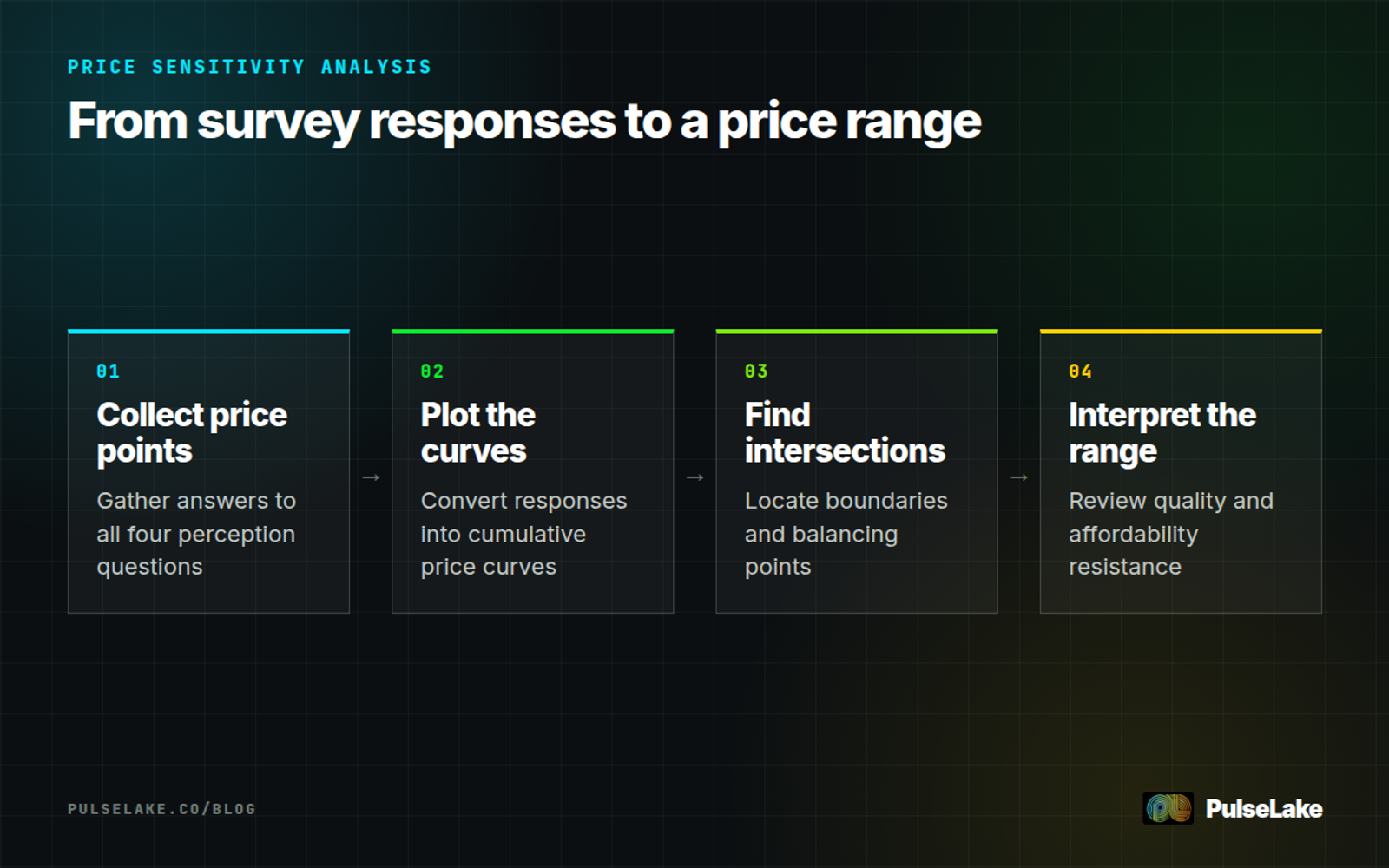 PRICE SENSITIVITY ANALYSIS

From survey responses to a price range

01

Collect price points

Gather answers to all four perception questions

→

02

Plot the curves

Convert responses into cumulative price curves

→

03

Find intersections

Locate boundaries and balancing points

→

04

Interpret the range

Review quality and affordability resistance

PULSELAKE.CO/BLOG

PulseLake